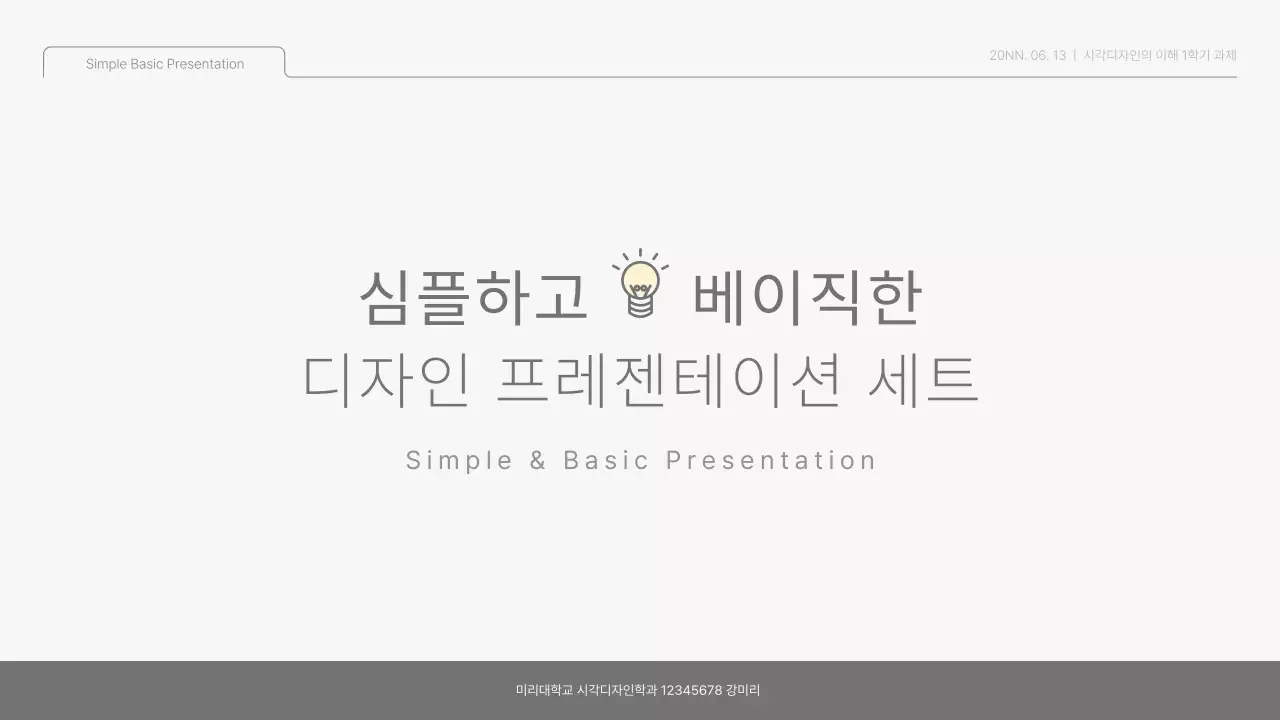 Simple Basic Presentation

20NN. 06. 13 | 시각디자인의 이해 1학기 과제

심플하고 베이직한
디자인 프레젠테이션 세트

Simple & Basic Presentation

미리대학교 시각디자인학과 12345678 강미리